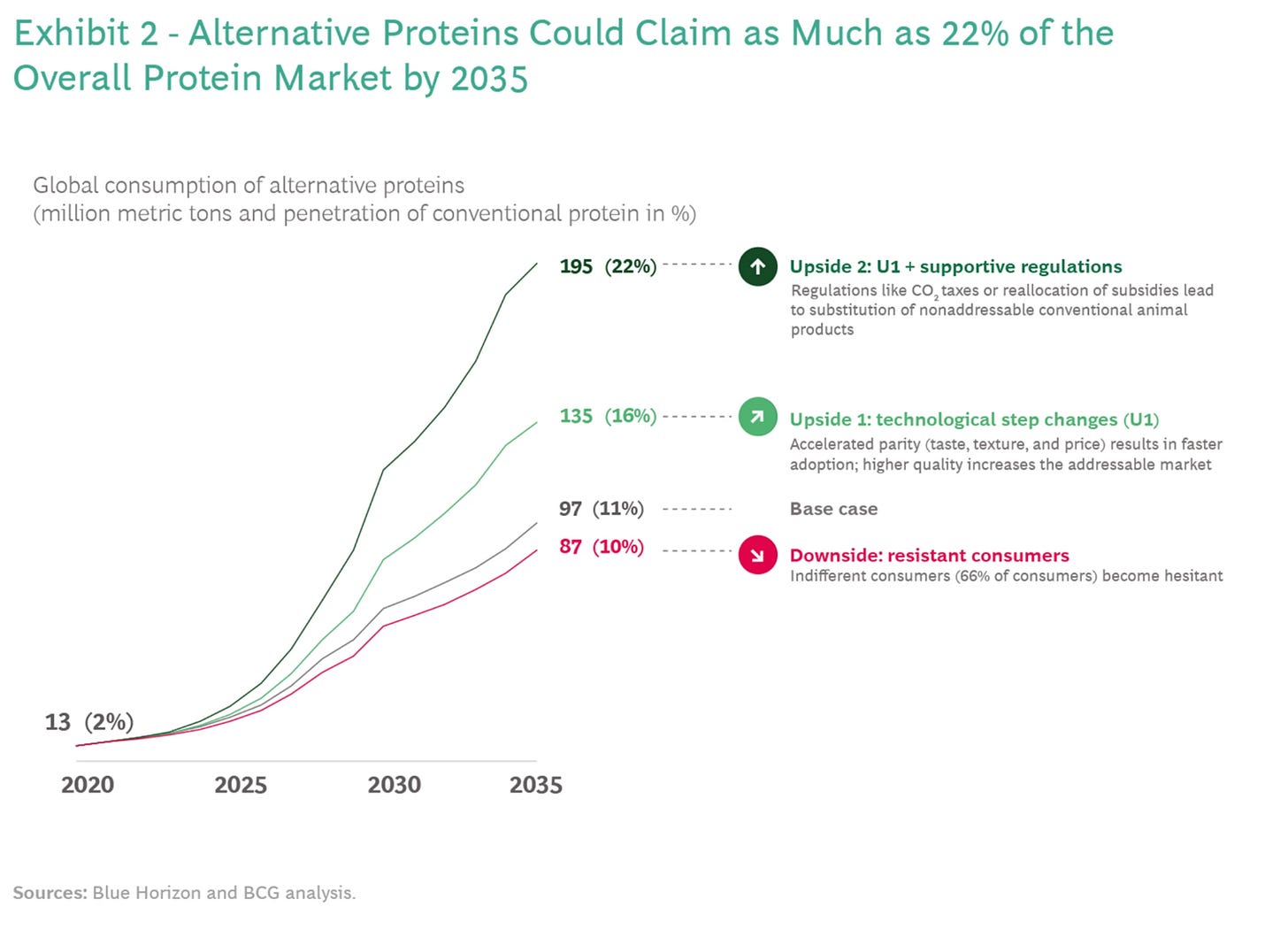 Exhibit 2 - Alternative Proteins Could Claim as Much as 22% of the Overall Protein Market by 2035

Global consumption of alternative proteins
(million metric tons and penetration of conventional protein in %)

195 (22%)

Upside 2: U1 + supportive regulations
Regulations like $CO_2$ taxes or reallocation of subsidies lead to substitution of nonaddressable conventional animal products

135 (16%)

Upside 1: technological step changes (U1)
Accelerated parity (taste, texture, and price) results in faster adoption; higher quality increases the addressable market

97 (11%)

Base case

87 (10%)

Downside: resistant consumers
Indifferent consumers (66% of consumers) become hesitant

13 (2%)

2020 2025 2030 2035

Sources: Blue Horizon and BCG analysis.